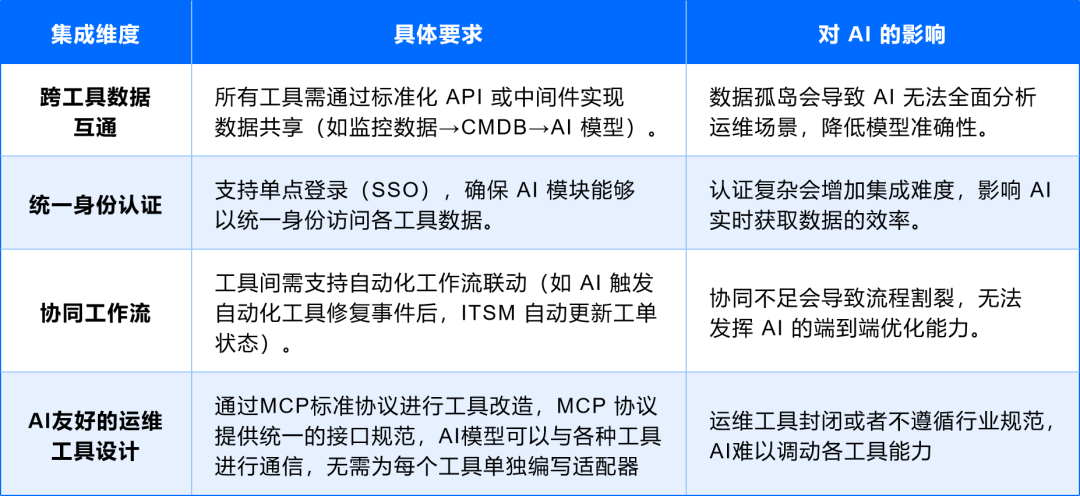 | 集成维度 | 具体要求 | 对 AI 的影响 |
|---|---|---|
| 跨工具数据互通 | 所有工具需通过标准化 API 或中间件实现数据共享（如监控数据→CMDB→AI 模型）。 | 数据孤岛会导致 AI 无法全面分析运维场景，降低模型准确性。 |
| 统一身份认证 | 支持单点登录（SSO），确保 AI 模块能够以统一身份访问各工具数据。 | 认证复杂会增加集成难度，影响 AI 实时获取数据的效率。 |
| 协同工作流 | 工具间需支持自动化工作流联动（如 AI 触发自动化工具修复事件后，ITSM 自动更新工单状态）。 | 协同不足会导致流程割裂，无法发挥 AI 的端到端优化能力。 |
| AI友好的运维工具设计 | 通过MCP标准协议进行工具改造，MCP 协议提供统一的接口规范，AI模型可以与各种工具进行通信，无需为每个工具单独编写适配器 | 运维工具封闭或者不遵循行业规范，AI难以调动各工具能力 |